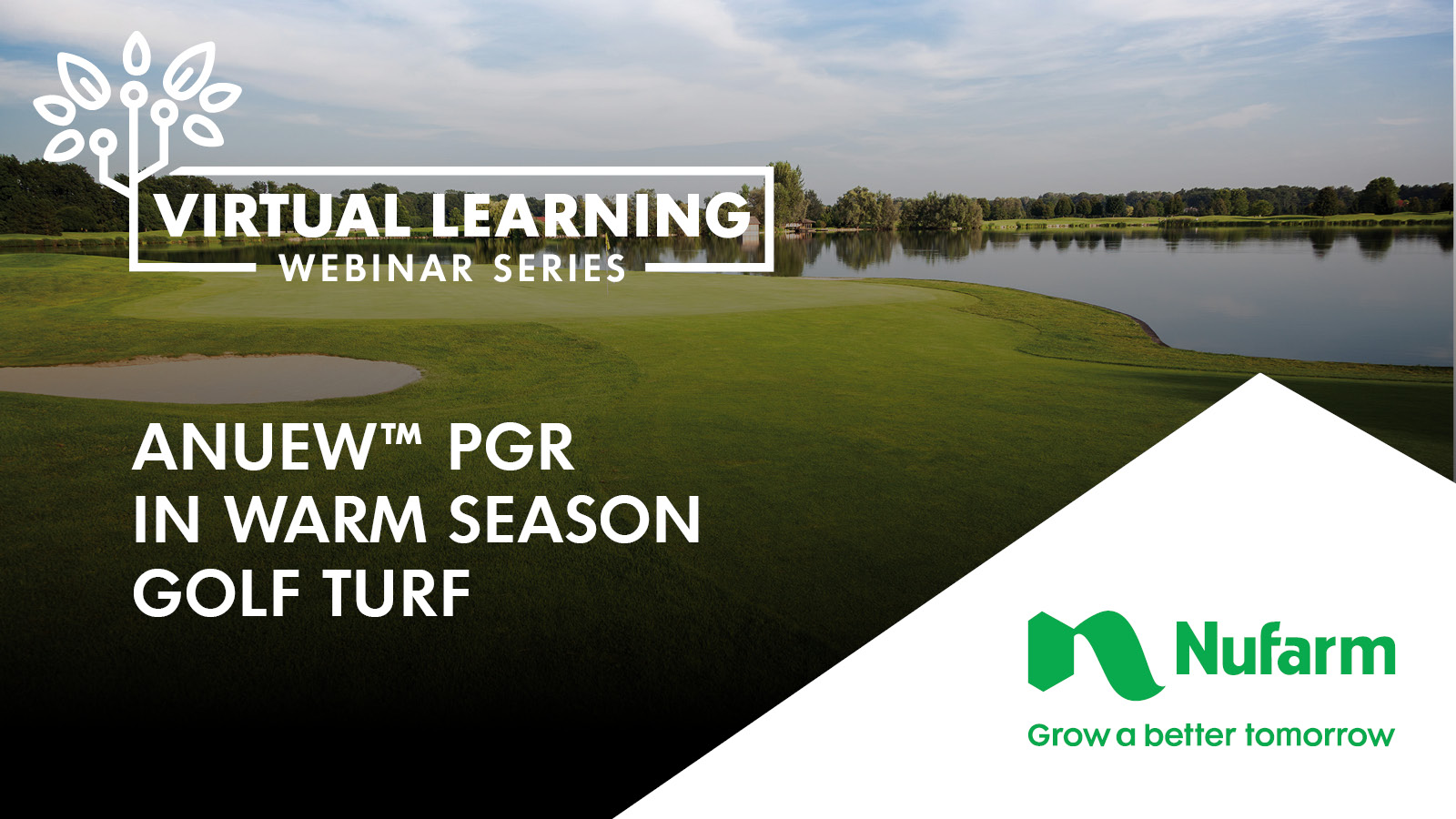 VIRTUAL LEARNING
WEBINAR SERIES

ANUEW™ PGR
IN WARM SEASON
GOLF TURF

Nufarm
Grow a better tomorrow